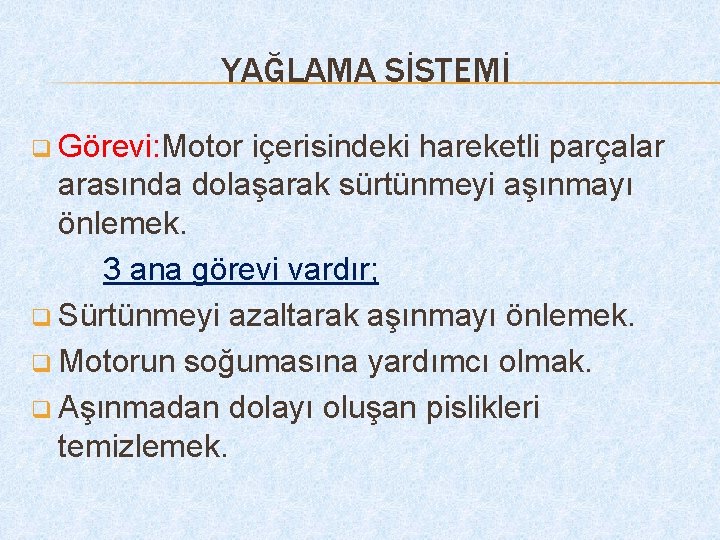 YAĞLAMA SİSTEMİ

Görevi:Motor içerisindeki hareketli parçalar arasında dolaşarak sürtünmeyi aşınmayı önlemek.

3 ana görevi vardır;

Sürtünmeyi azaltarak aşınmayı önlemek.

Motorun soğumasına yardımcı olmak.

Aşınmadan dolayı oluşan pislikleri temizlemek.